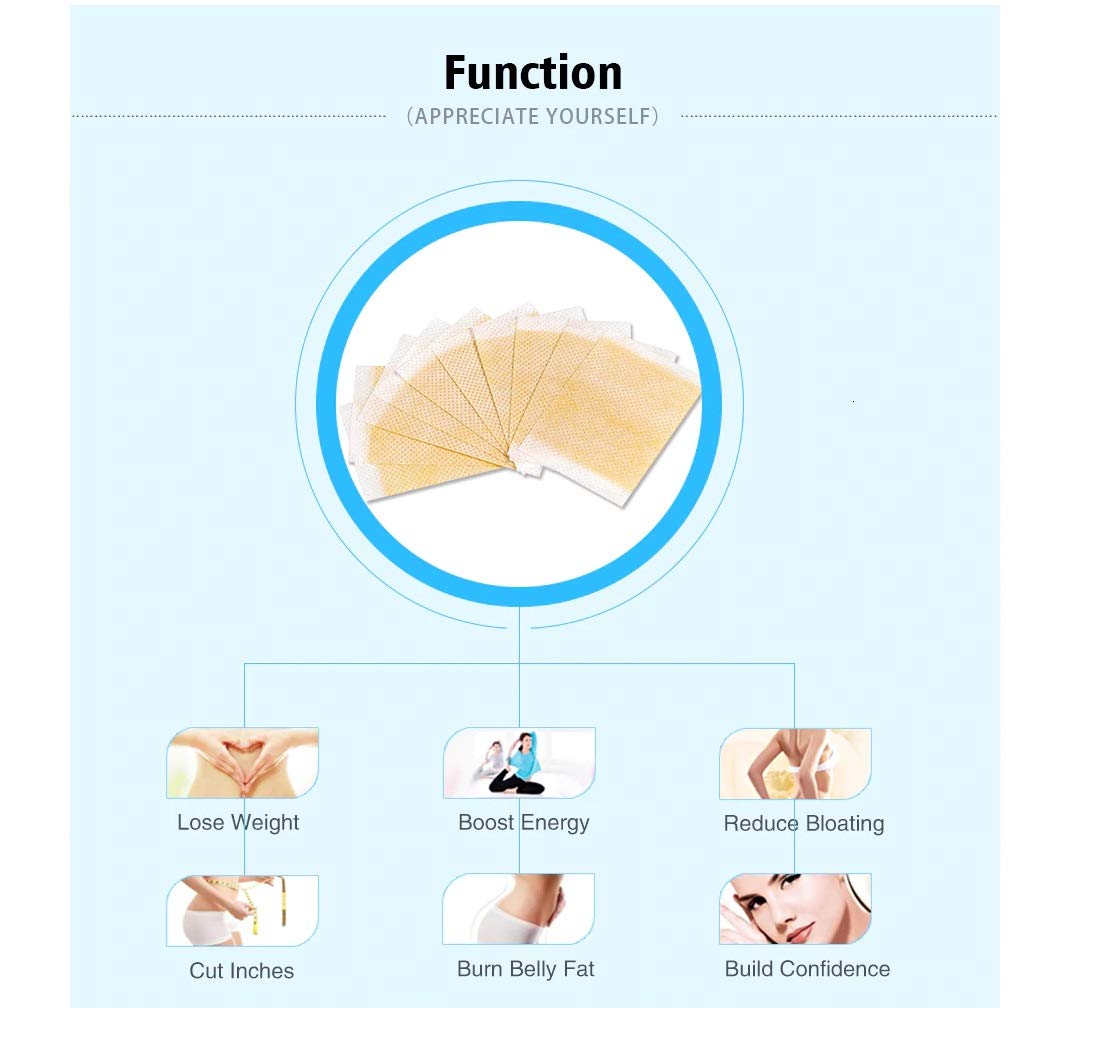 Function

(APPRECIATE YOURSELF)

Lose Weight

Boost Energy

Reduce Bloating

Cut Inches

Burn Belly Fat

Build Confidence